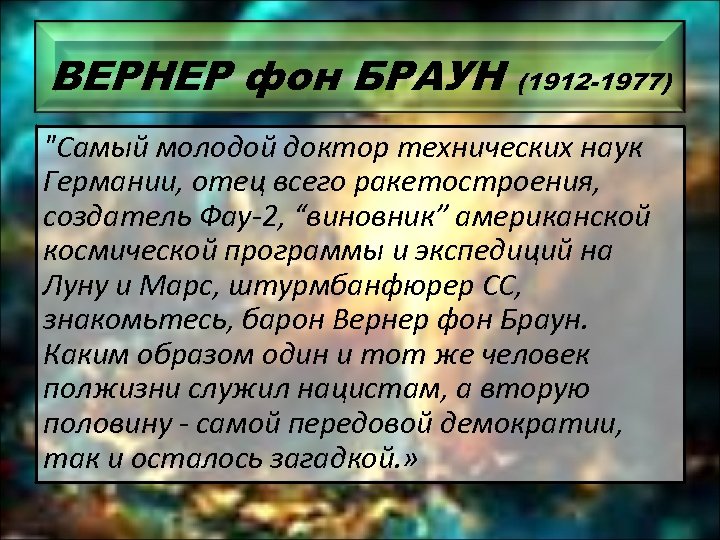 ВЕРНЕР фон БРАУН (1912-1977)

"Самый молодой доктор технических наук Германии, отец всего ракетостроения, создатель Фау-2, “виновник” американской космической программы и экспедиций на Луну и Марс, штурмбанфюрер СС, знакомьтесь, барон Вернер фон Браун. Каким образом один и тот же человек полжизни служил нацистам, а вторую половину - самой передовой демократии, так и осталось загадкой.»